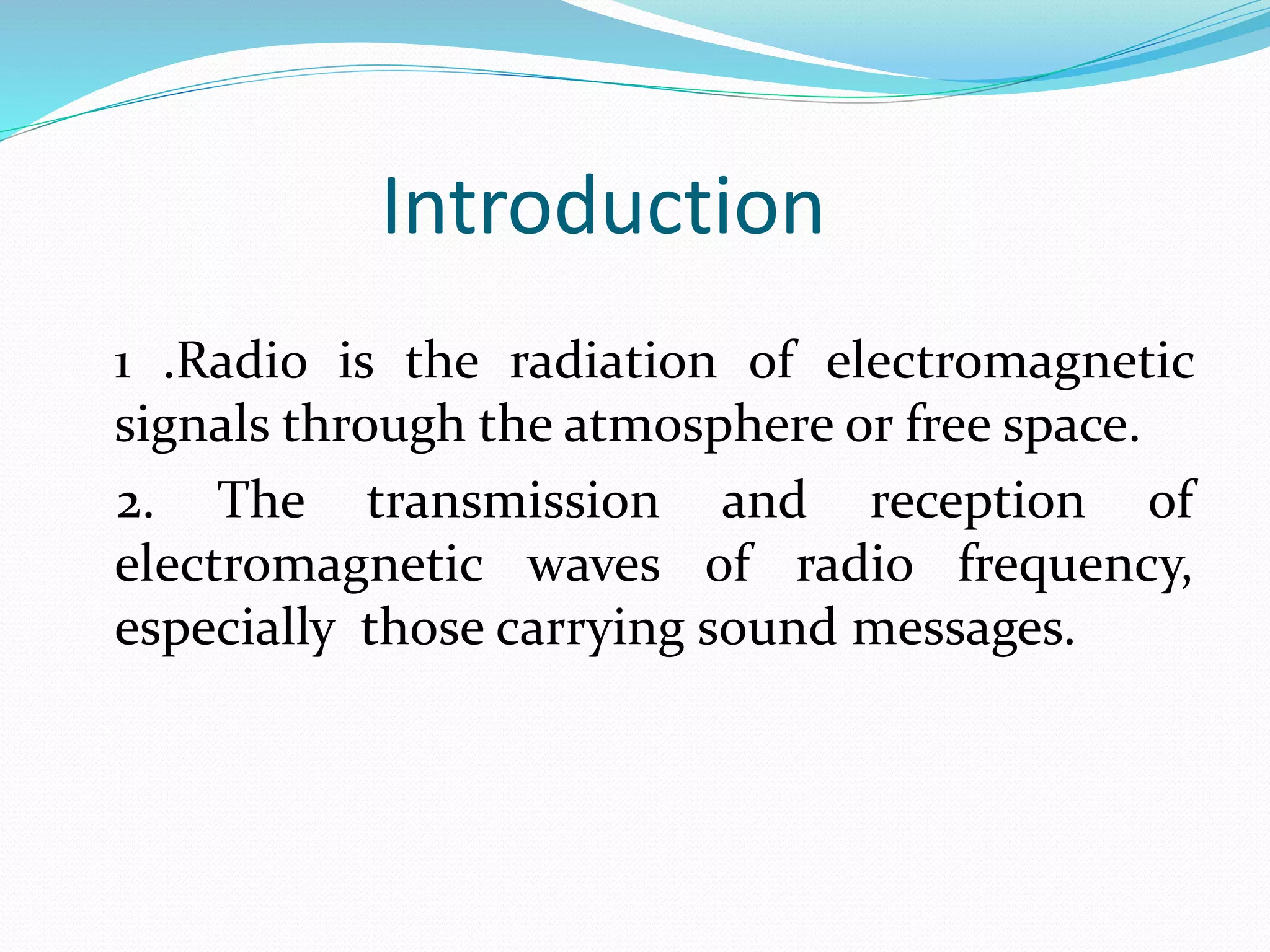 Introduction

1 .Radio is the radiation of electromagnetic signals through the atmosphere or free space.

2. The transmission and reception of electromagnetic waves of radio frequency, especially those carrying sound messages.